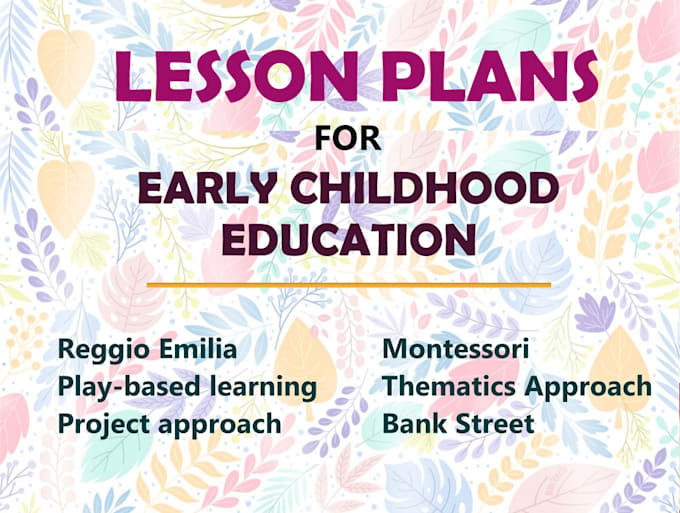 LESSON PLANS
FOR
EARLY CHILDHOOD EDUCATION

Reggio Emilia
Play-based learning
Project approach

Montessori
Thematics Approach
Bank Street